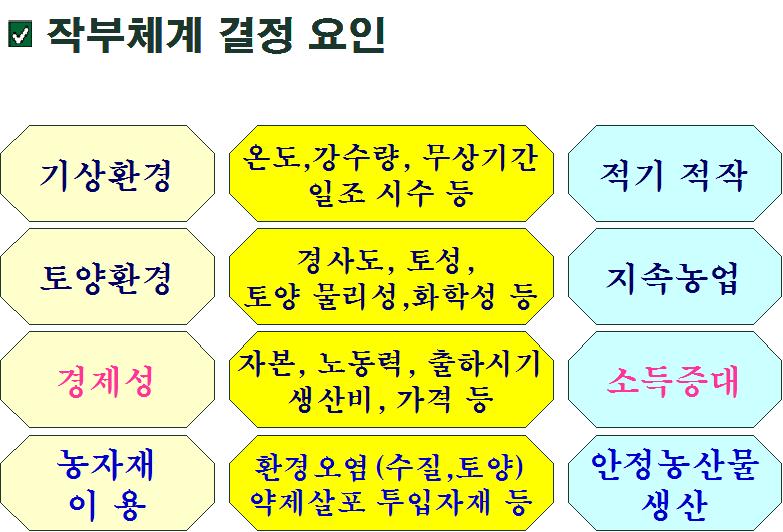 작부체계 결정 요인

기상환경

온도,강수량, 무상기간 일조 시수 등

적기 적작

토양환경

경사도, 토성, 토양 물리성,화학성 등

지속농업

경제성

자본, 노동력, 출하시기 생산비, 가격 등

소득증대

농자재 이 용

환경오염(수질,토양) 약제살포 투입자재 등

안정농산물 생산